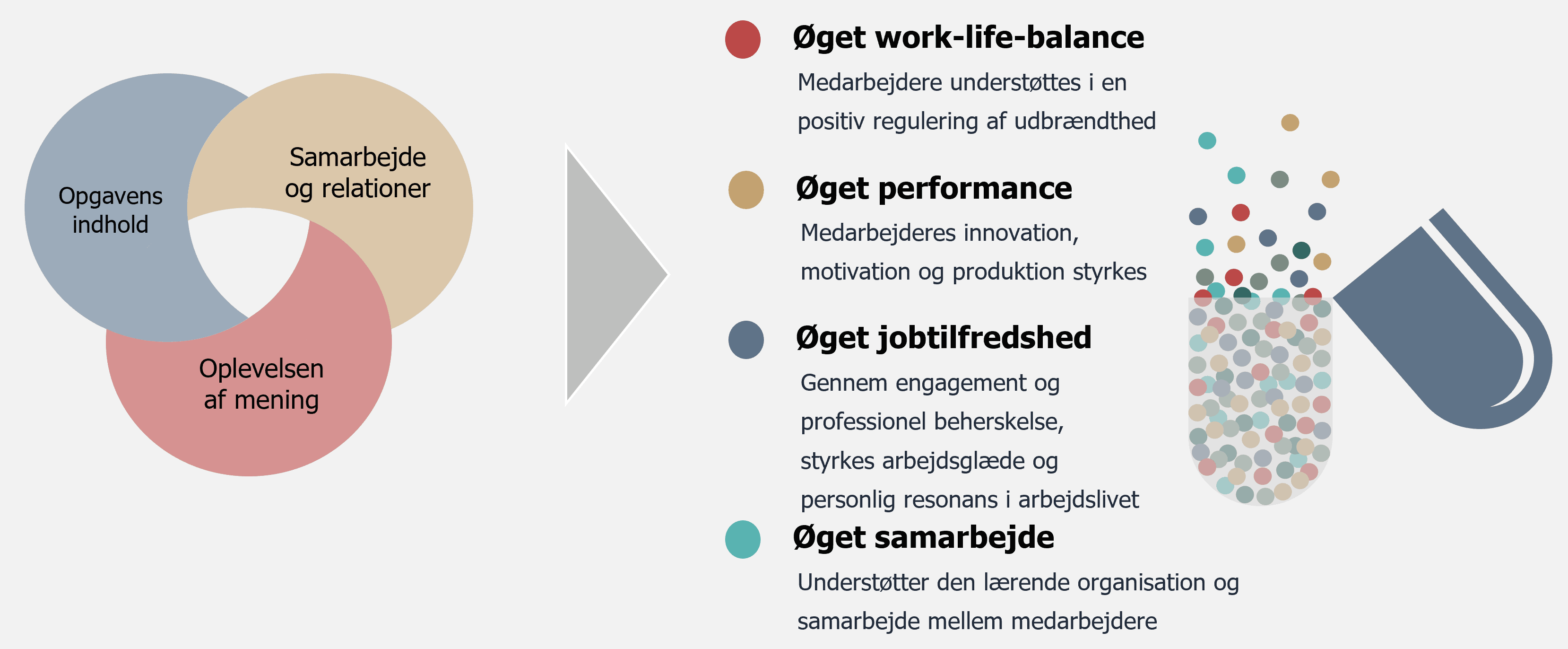 Opgavens indhold

Samarbejde og relationer

Oplevelsen af mening

Øget work-life-balance

Medarbejdere understøttes i en positiv regulering af udbrændthed

Øget performance

Medarbejderes innovation, motivation og produktion styrkes

Øget jobtilfredshed

Gennem engagement og professionel beherskelse, styrkes arbejdsglæde og personlig resonans i arbejdslivet

Øget samarbejde

Understøtter den lærende organisation og samarbejde mellem medarbejdere